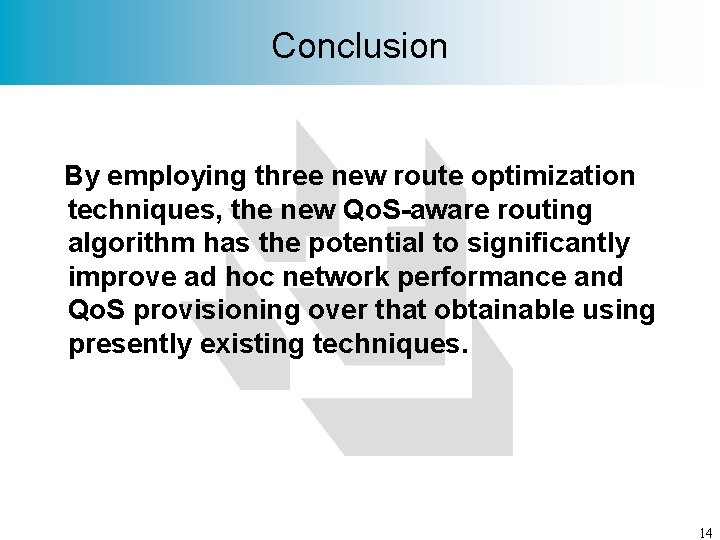 Conclusion

By employing three new route optimization techniques, the new QoS-aware routing algorithm has the potential to significantly improve ad hoc network performance and QoS provisioning over that obtainable using presently existing techniques.

14